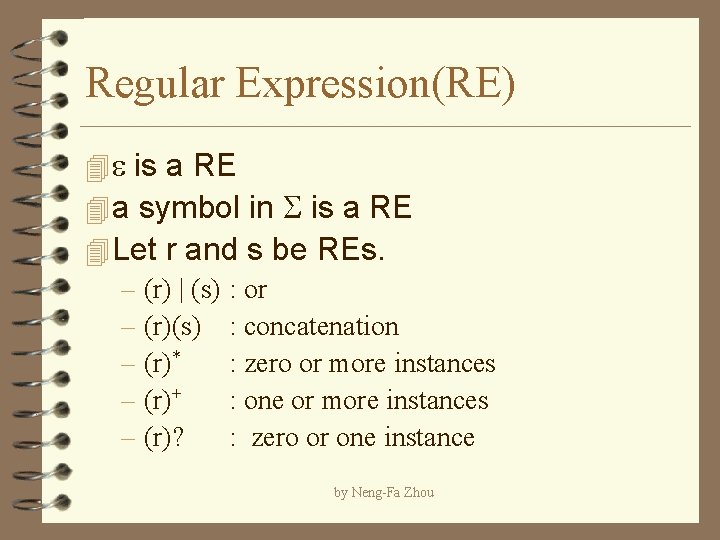 Regular Expression(RE)

$\varepsilon$ is a RE

a symbol in $\Sigma$ is a RE

Let r and s be REs.

– (r) | (s) : or
– (r)(s) : concatenation
– $(r)^*$ : zero or more instances
– $(r)^+$ : one or more instances
– (r)? : zero or one instance

by Neng-Fa Zhou